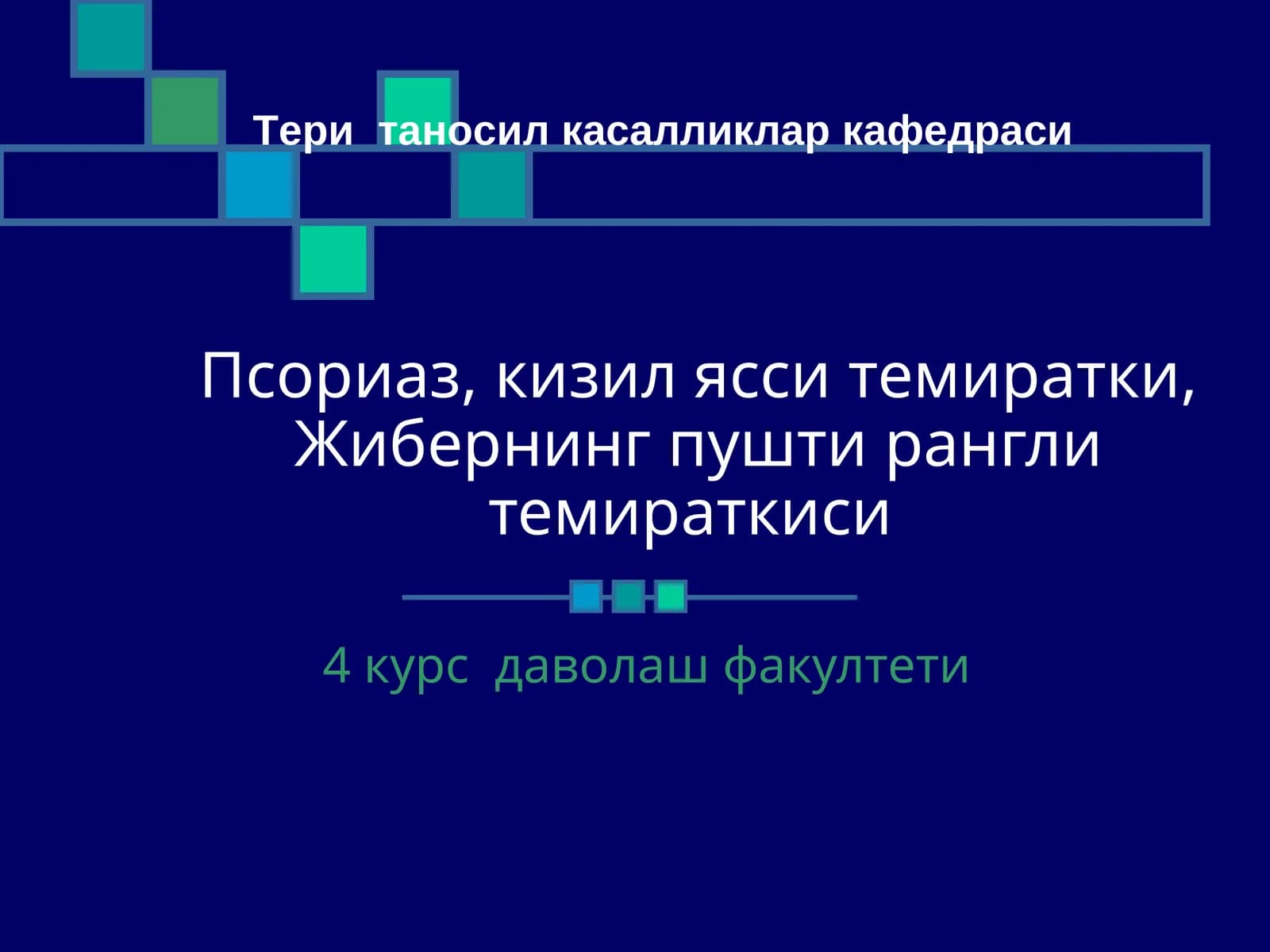 Тери таносил касалликлар кафедраси

Псориаз, кизил ясси темиратки, Жибернинг пушти рангли темираткиси

4 курс даволаш факултети